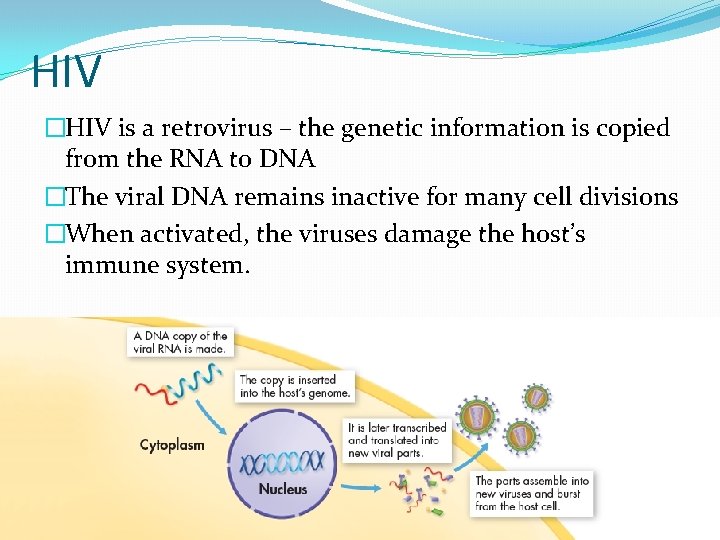 HIV

□HIV is a retrovirus – the genetic information is copied from the RNA to DNA

□The viral DNA remains inactive for many cell divisions

□When activated, the viruses damage the host's immune system.

A DNA copy of the viral RNA is made.

The copy is inserted into the host's genome.

Cytoplasm

Nucleus

It is later transcribed and translated into new viral parts.

The parts assemble into new viruses and burst from the host cell.